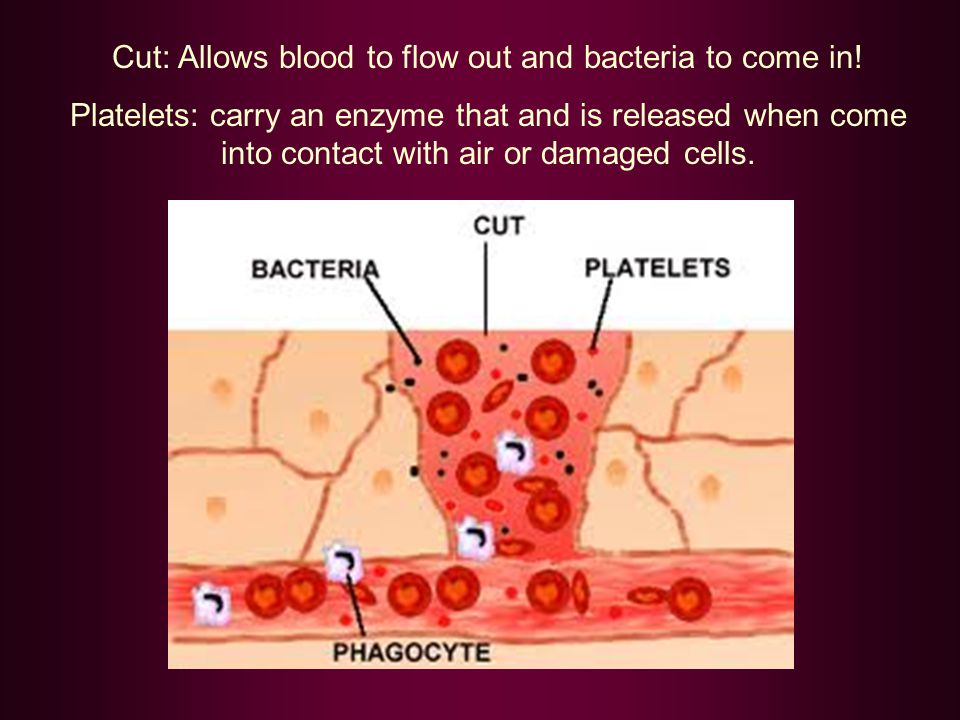 Cut: Allows blood to flow out and bacteria to come in!

Platelets: carry an enzyme that and is released when come into contact with air or damaged cells.

CUT
BACTERIA
PLATELETS
PHAGOCYTE